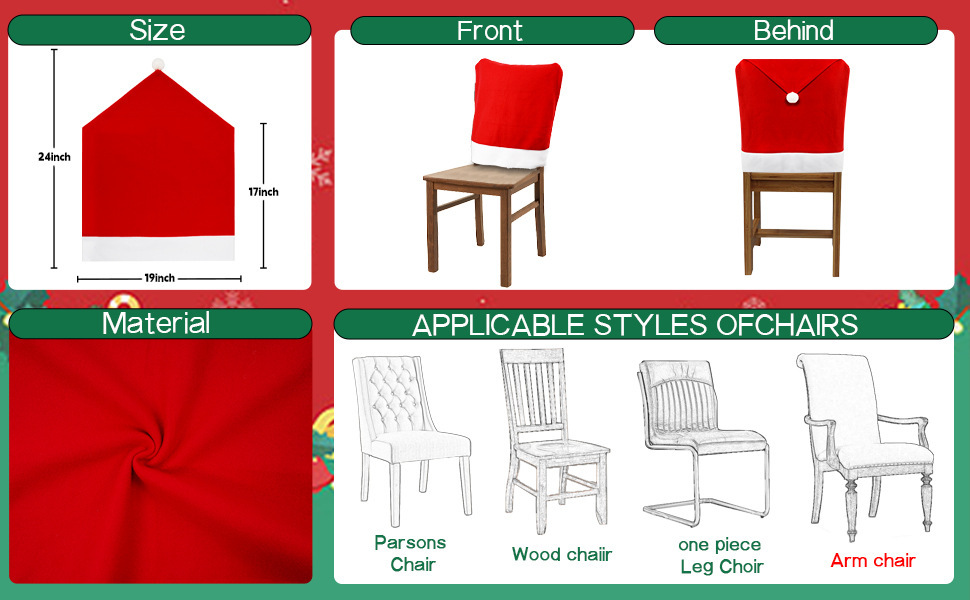 Size

24inch

17inch

19inch

Front

Behind

Material

APPLICABLE STYLES OFCHAIRS

Parsons Chair

Wood chaiir

one piece Leg Choir

Arm chair